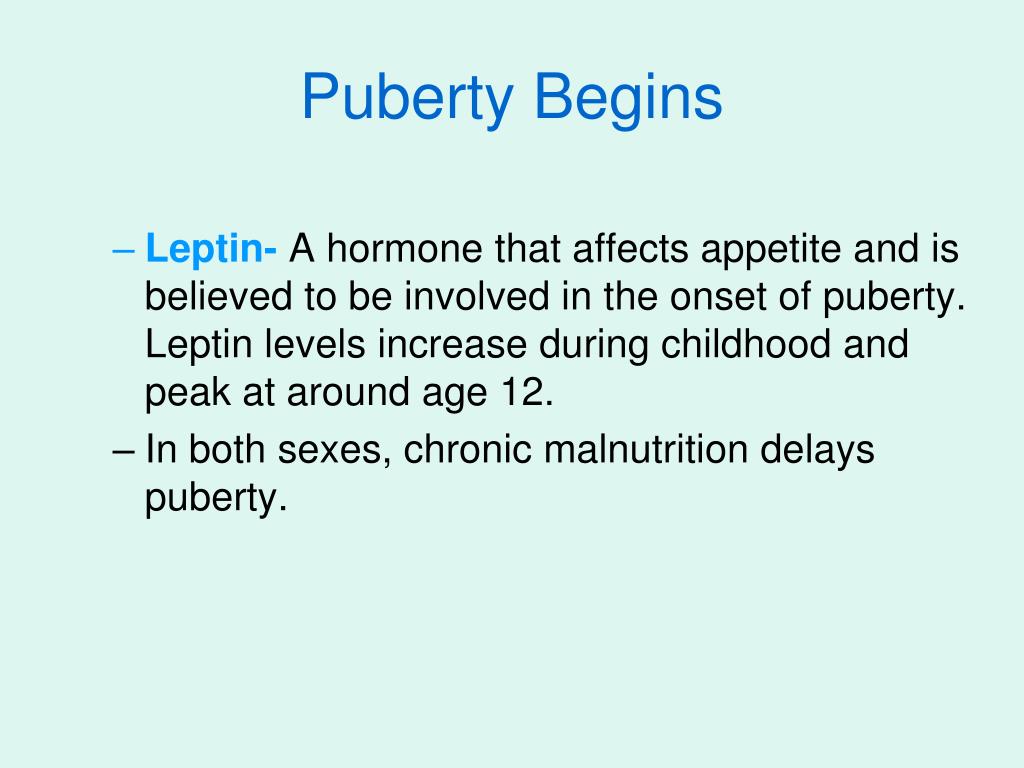 Puberty Begins

– Leptin- A hormone that affects appetite and is believed to be involved in the onset of puberty. Leptin levels increase during childhood and peak at around age 12.

– In both sexes, chronic malnutrition delays puberty.